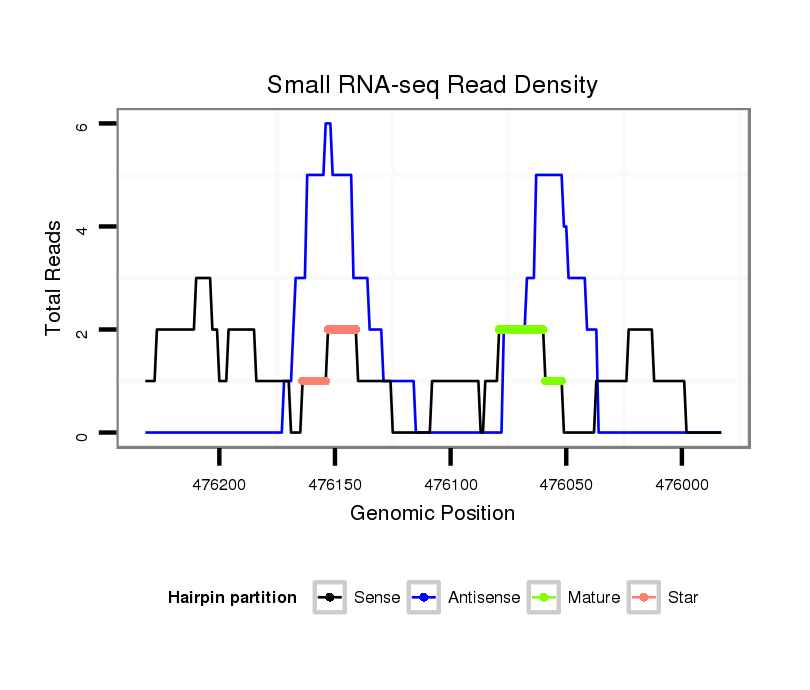 Small RNA-seq Read Density

Total Reads

6
4
2
0

476200
476150
476100
476050
476000

Genomic Position

Hairpin partition
Sense
Antisense
Mature
Star